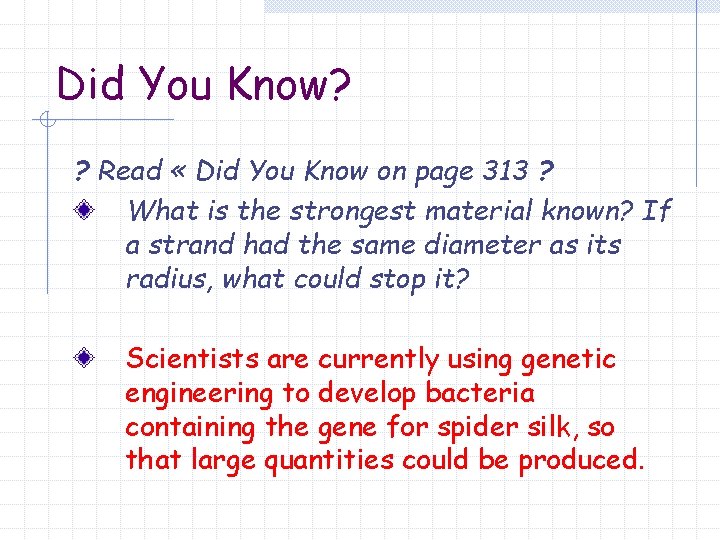 Did You Know?

? Read « Did You Know on page 313 ?

What is the strongest material known? If a strand had the same diameter as its radius, what could stop it?

Scientists are currently using genetic engineering to develop bacteria containing the gene for spider silk, so that large quantities could be produced.